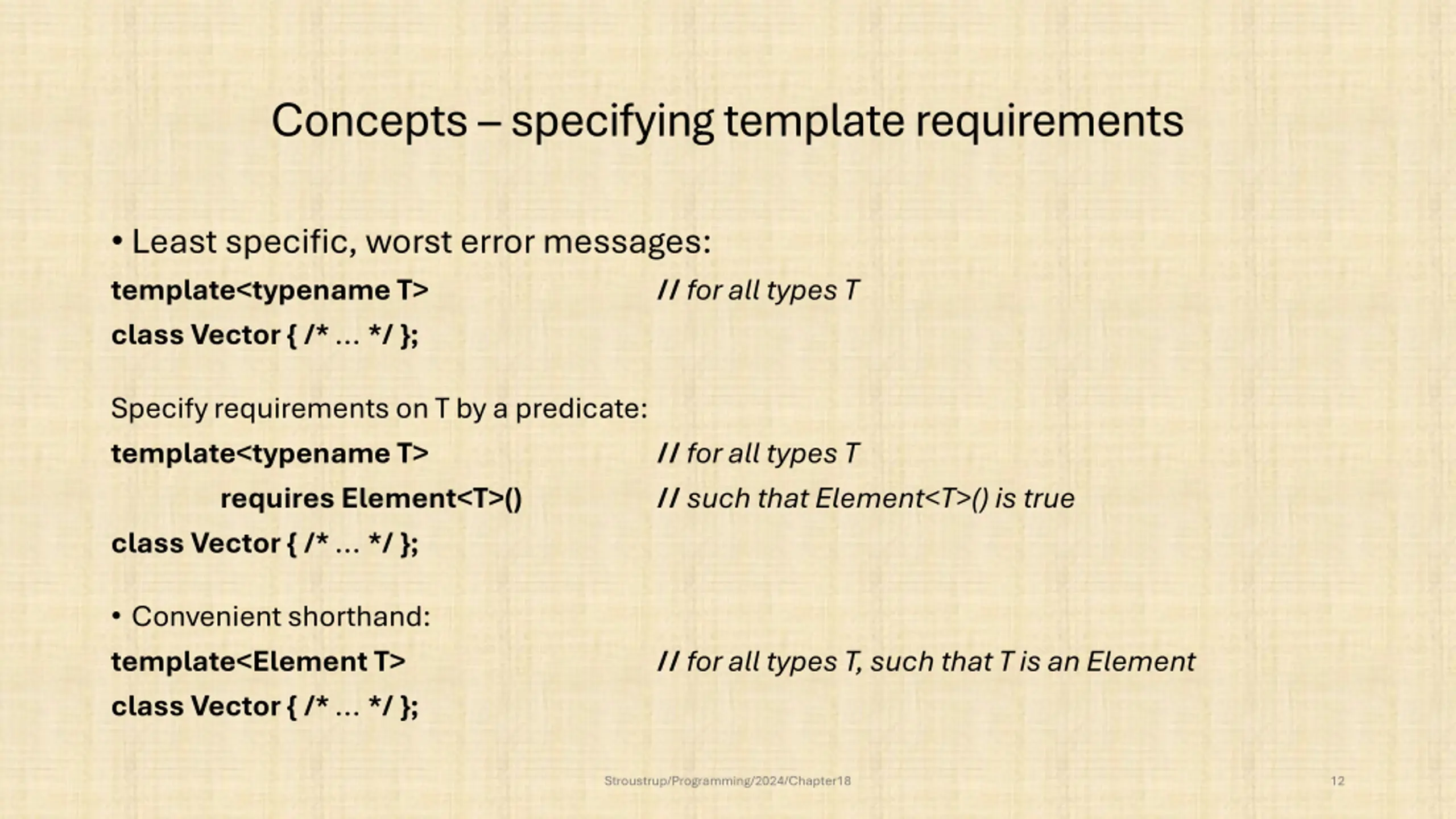 Concepts – specifying template requirements

• Least specific, worst error messages:

template<typename T> // for all types T
class Vector { /* … */ };

Specify requirements on T by a predicate:

template<typename T> // for all types T
requires Element<T>() // such that Element<T>() is true
class Vector { /* … */ };

• Convenient shorthand:

template<Element T> // for all types T, such that T is an Element
class Vector { /* … */ };

Stroustrup/Programming/2024/Chapter18

12